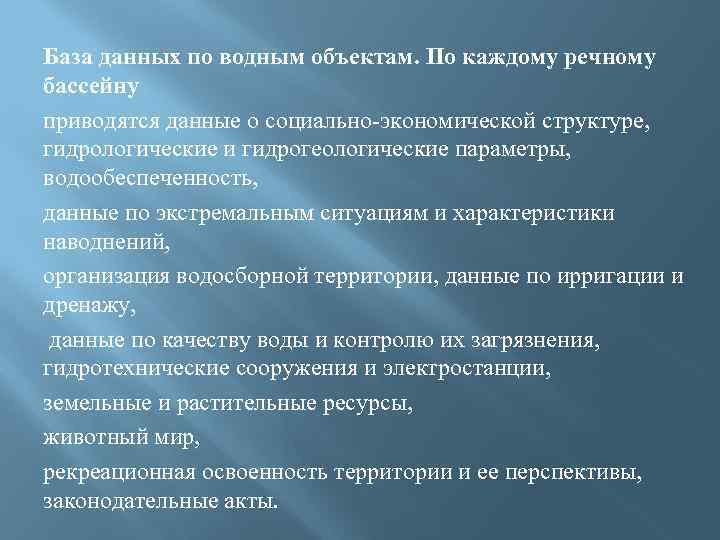 База данных по водным объектам. По каждому речному бассейну

приводятся данные о социально-экономической структуре, гидрологические и гидрогеологические параметры, водообеспеченность,

данные по экстремальным ситуациям и характеристики наводнений,

организация водосборной территории, данные по ирригации и дренажу,

данные по качеству воды и контролю их загрязнения, гидротехнические сооружения и электростанции,

земельные и растительные ресурсы,

животный мир,

рекреационная освоенность территории и ее перспективы, законодательные акты.